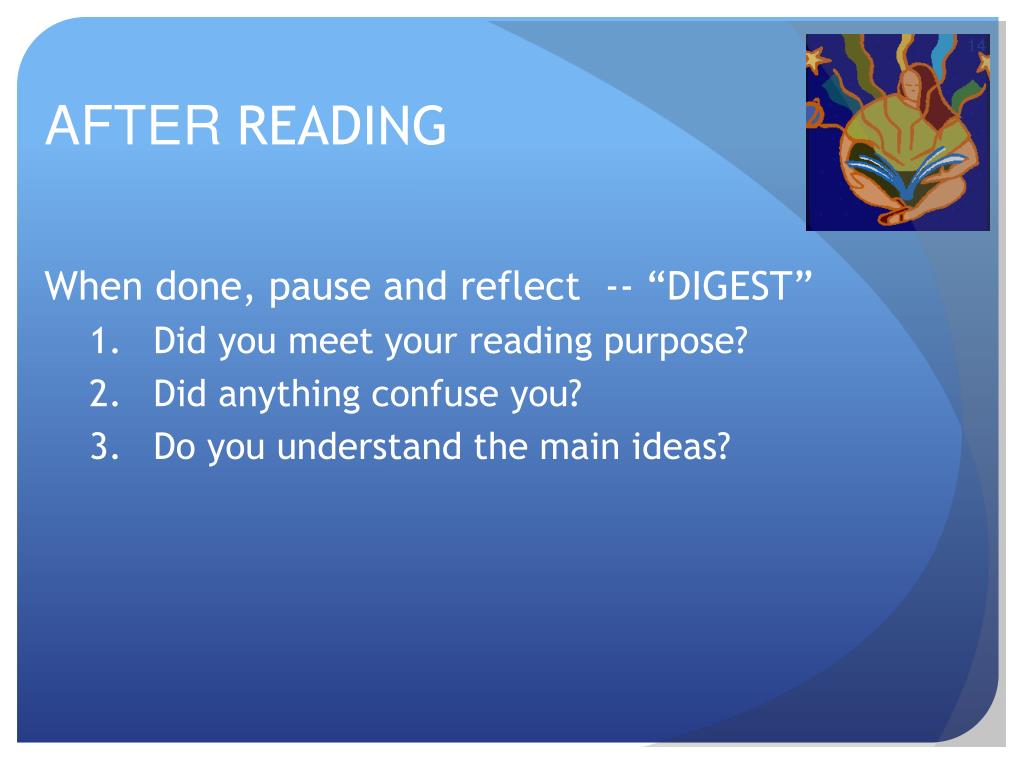 AFTER READING

When done, pause and reflect -- “DIGEST”
1. Did you meet your reading purpose?
2. Did anything confuse you?
3. Do you understand the main ideas?